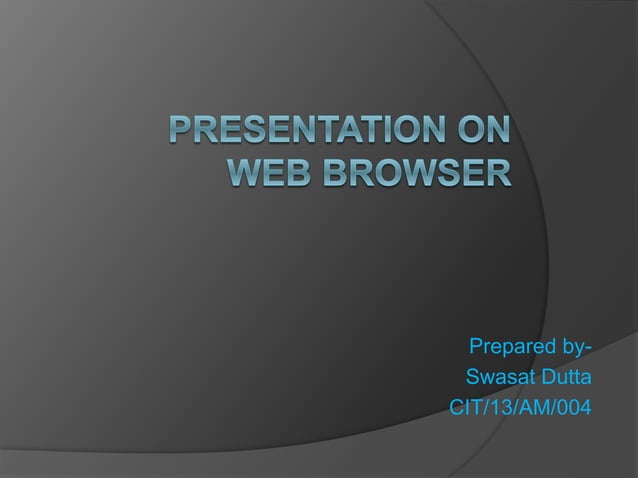 PRESENTATION ON WEB BROWSER

Prepared by-
Swasat Dutta
CIT/13/AM/004